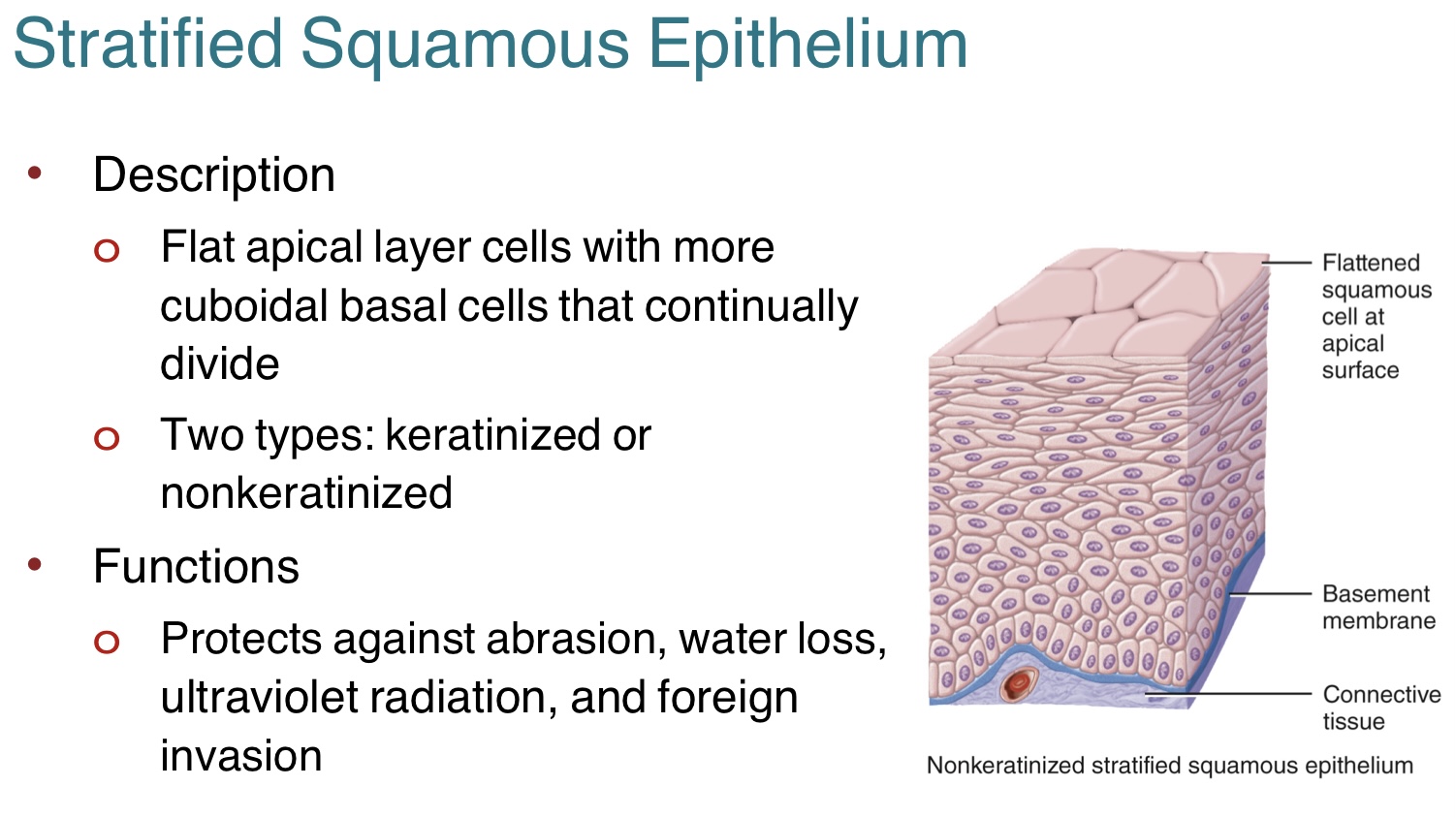 Stratified Squamous Epithelium

• Description

o Flat apical layer cells with more cuboidal basal cells that continually divide

o Two types: keratinized or nonkeratinized

• Functions

o Protects against abrasion, water loss, ultraviolet radiation, and foreign invasion

Flattened squamous cell at apical surface

Basement membrane

Connective tissue

Nonkeratinized stratified squamous epithelium